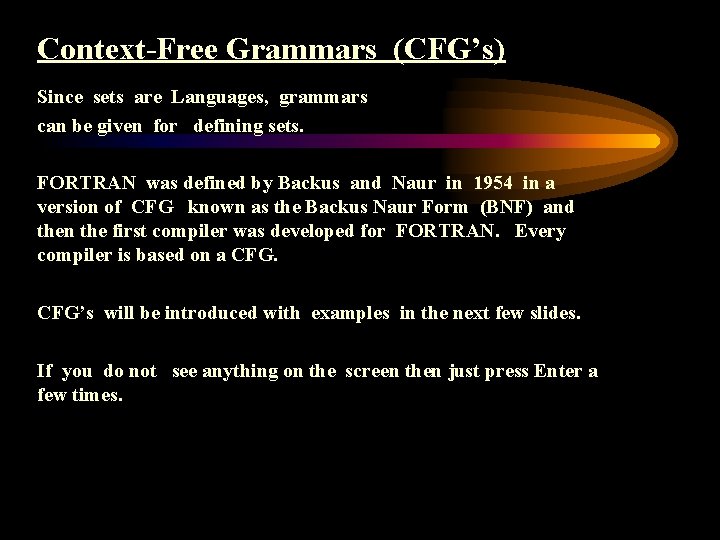 Context-Free Grammars (CFG's)

Since sets are Languages, grammars can be given for defining sets.

FORTRAN was defined by Backus and Naur in 1954 in a version of CFG known as the Backus Naur Form (BNF) and then the first compiler was developed for FORTRAN. Every compiler is based on a CFG.

CFG's will be introduced with examples in the next few slides.

If you do not see anything on the screen then just press Enter a few times.